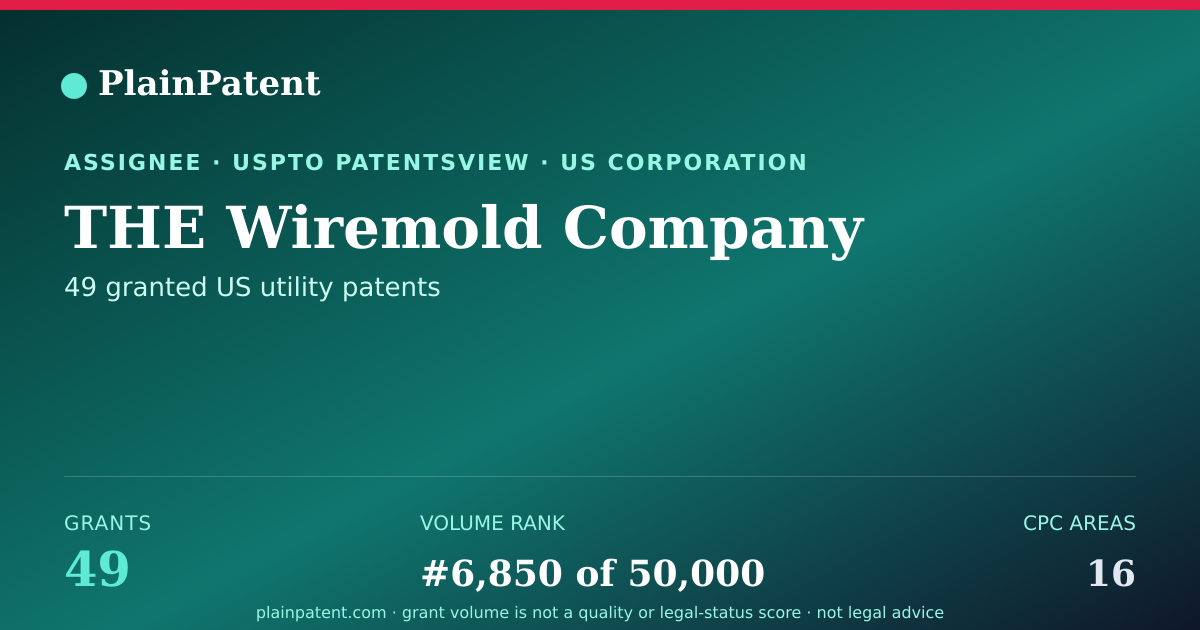 PlainPatent

ASSIGNEE · USPTO PATENTSVIEW · US CORPORATION

THE Wiremold Company

49 granted US utility patents

GRANTS
49

VOLUME RANK
#6,850 of 50,000

CPC AREAS
16

plainpatent.com · grant volume is not a quality or legal-status score · not legal advice